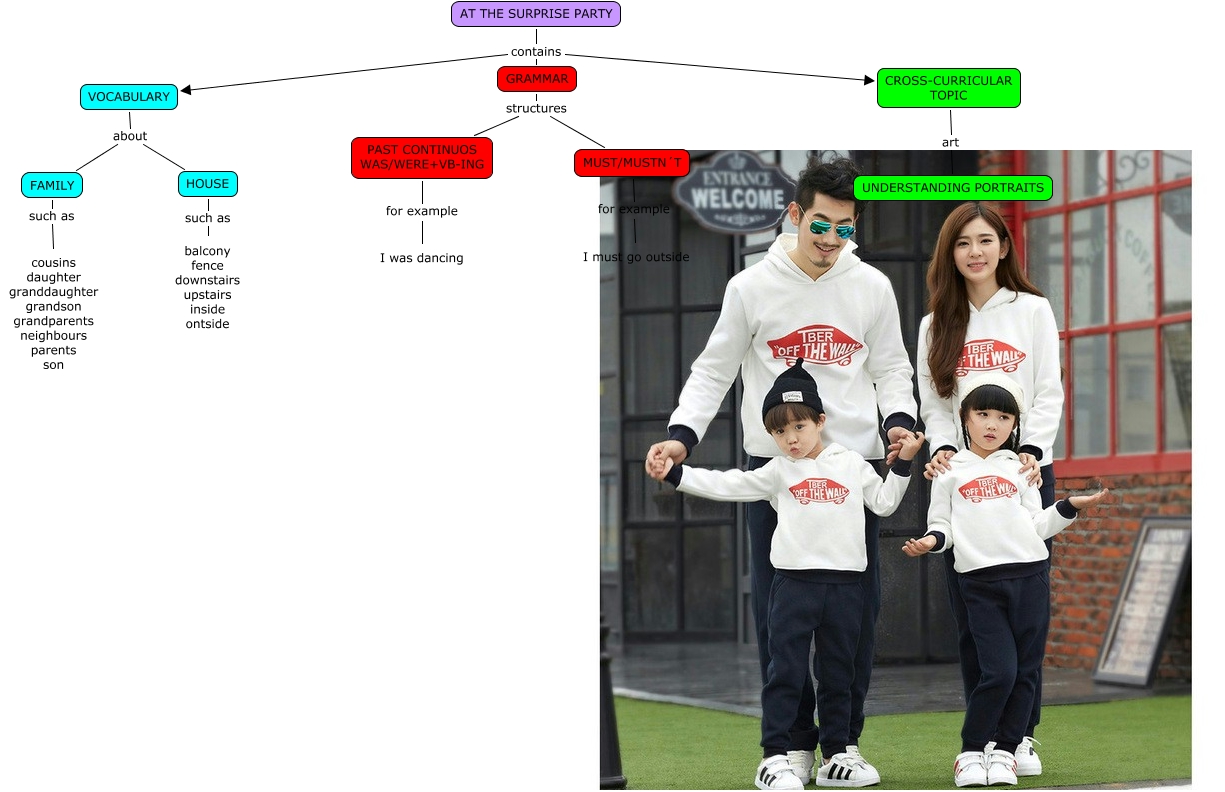 AT THE SURPRISE PARTY

contains

VOCABULARY

about

FAMILY

such as

cousins
daughter
granddaughter
grandson
grandparents
neighbours
parents
son

HOUSE

such as

balcony
fence
downstairs
upstairs
inside
ontside

GRAMMAR

structures

PAST CONTINUOS WAS/WERE+VB-ING

for example

I was dancing

MUST/MUSTN´T

for example

I must go outside

CROSS-CURRICULAR TOPIC

art

UNDERSTANDING PORTRAITS

ENTRANCE
WELCOME

TBER "OFF THE WALL"

TBER "OFF THE WALL"

TBER "OFF THE WALL"

TBER "OFF THE WALL"